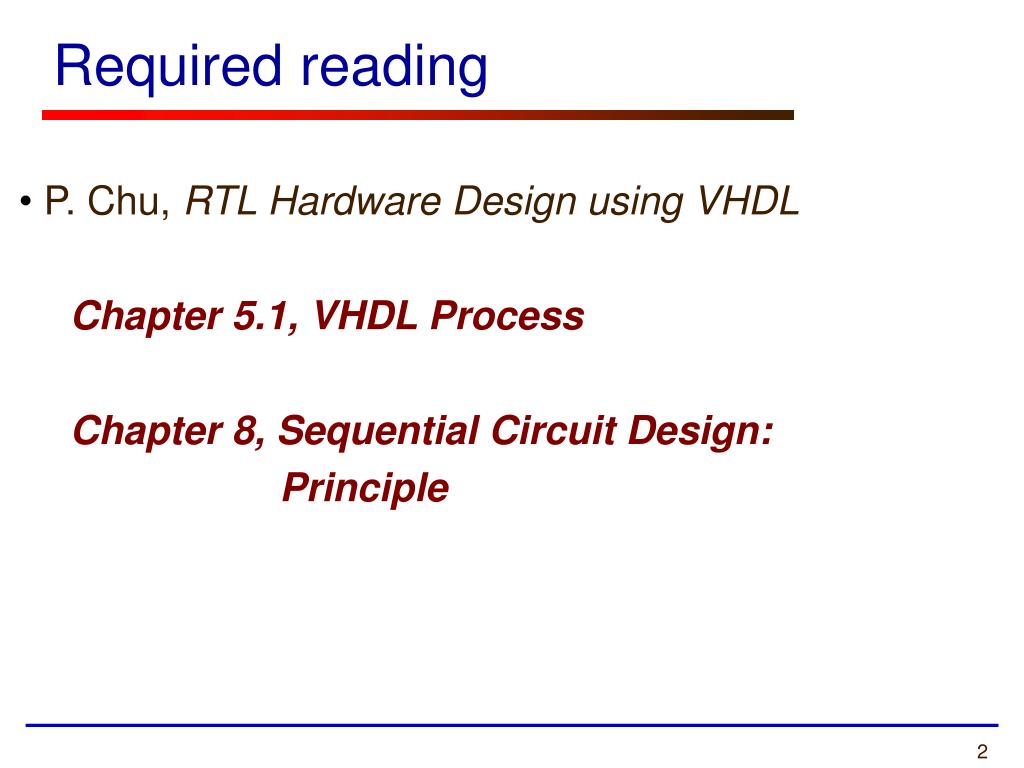 Required reading

• P. Chu, RTL Hardware Design using VHDL

Chapter 5.1, VHDL Process

Chapter 8, Sequential Circuit Design: Principle

2